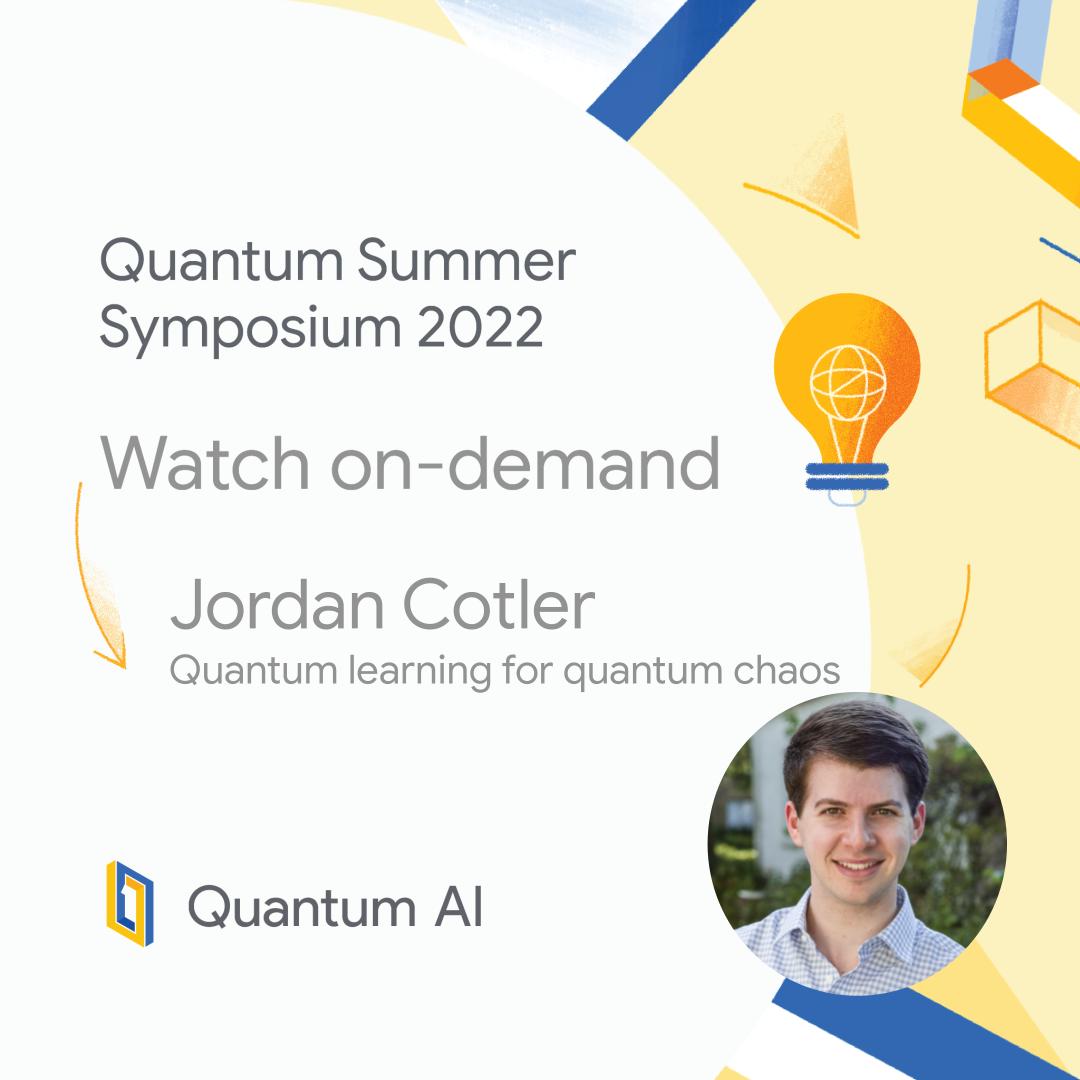 Quantum Summer Symposium 2022

Watch on-demand

Jordan Cotler
Quantum learning for quantum chaos

Quantum AI